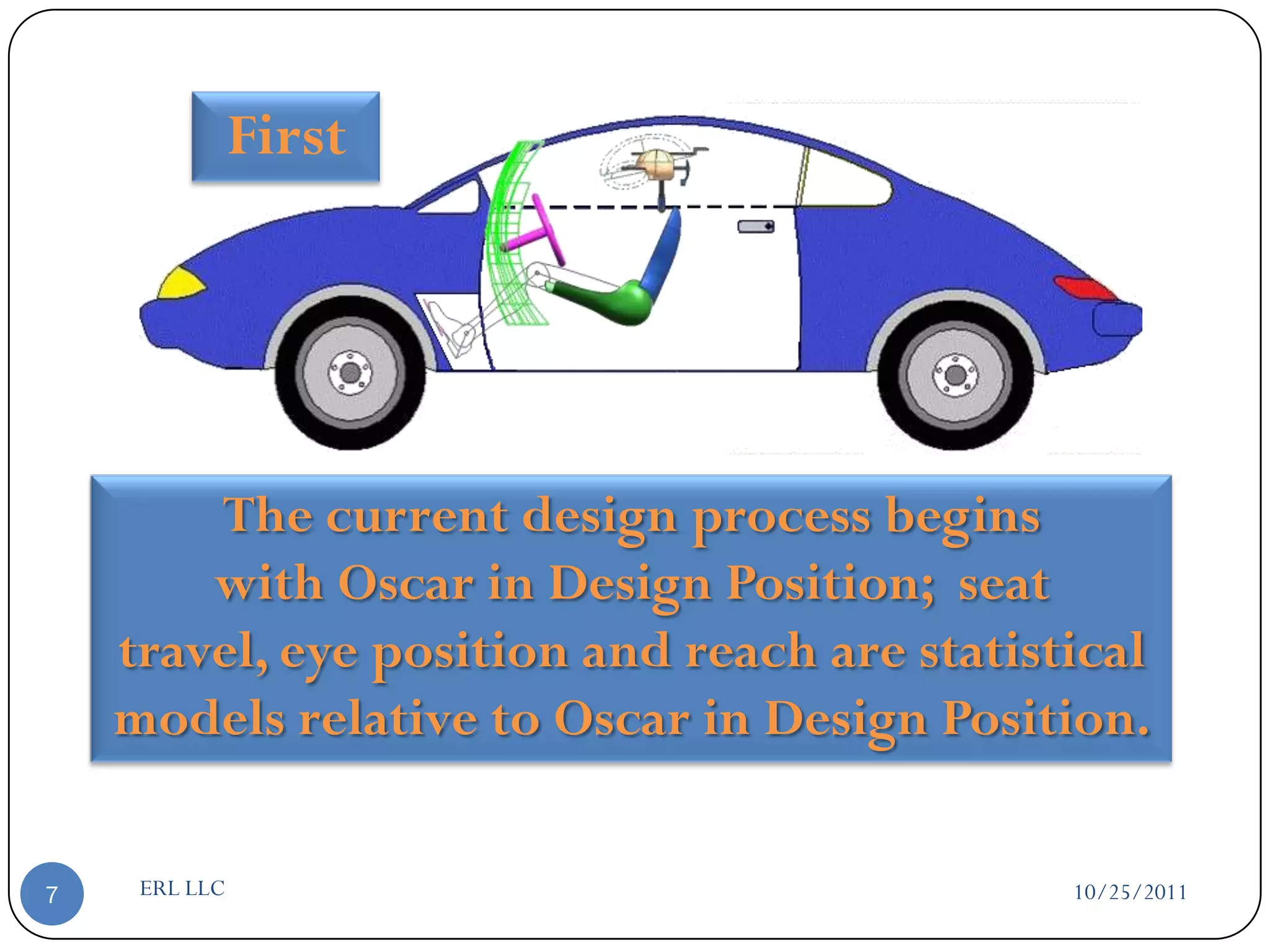 First

The current design process begins with Oscar in Design Position; seat travel, eye position and reach are statistical models relative to Oscar in Design Position.

7

ERL LLC

10/25/2011